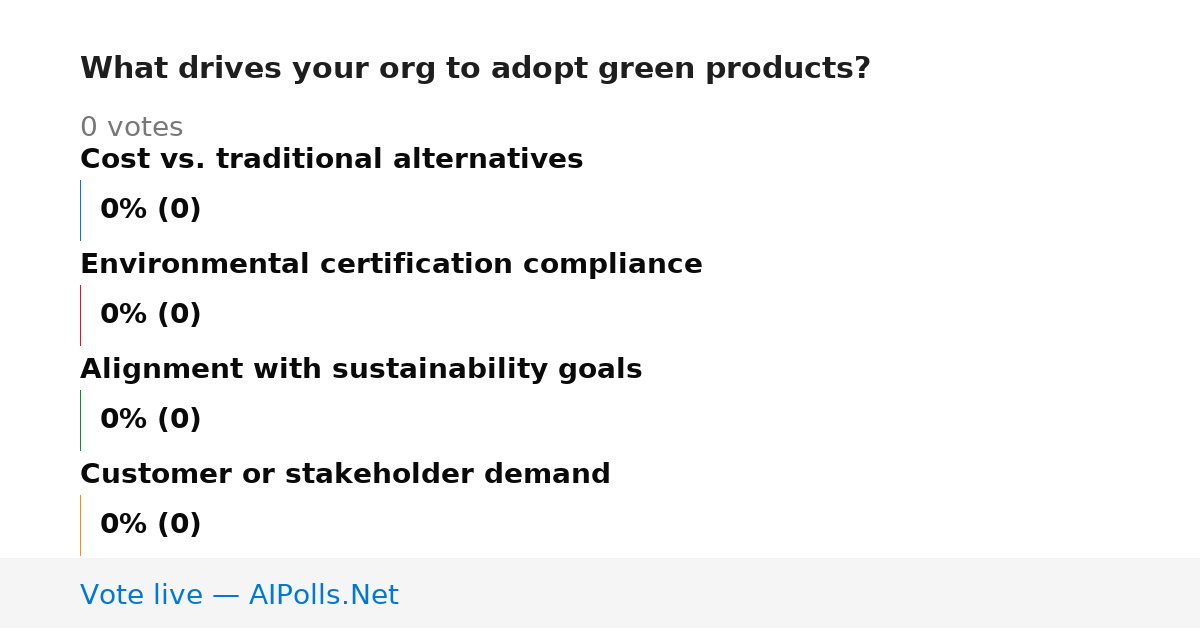 What drives your org to adopt green products?

0 votes

Cost vs. traditional alternatives

0% (0)

Environmental certification compliance

0% (0)

Alignment with sustainability goals

0% (0)

Customer or stakeholder demand

0% (0)

Vote live — AIPolls.Net